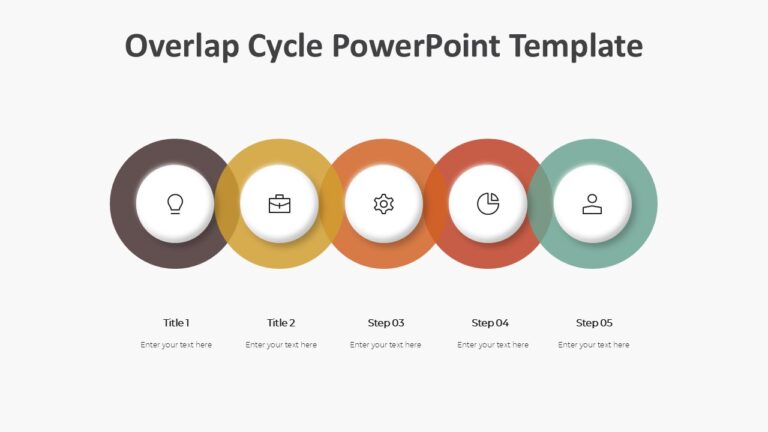 Overlap Cycle PowerPoint Template

Title 1

Enter your text here

Title 2

Enter your text here

Step 03

Enter your text here

Step 04

Enter your text here

Step 05

Enter your text here